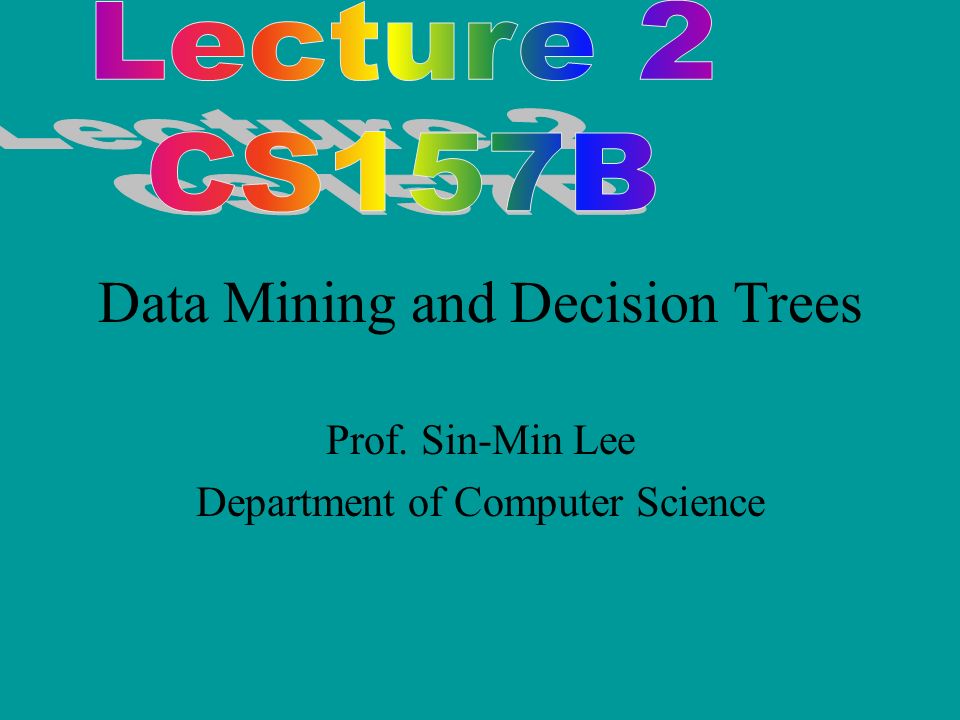 Lecture 2
CS157B

Data Mining and Decision Trees

Prof. Sin-Min Lee
Department of Computer Science